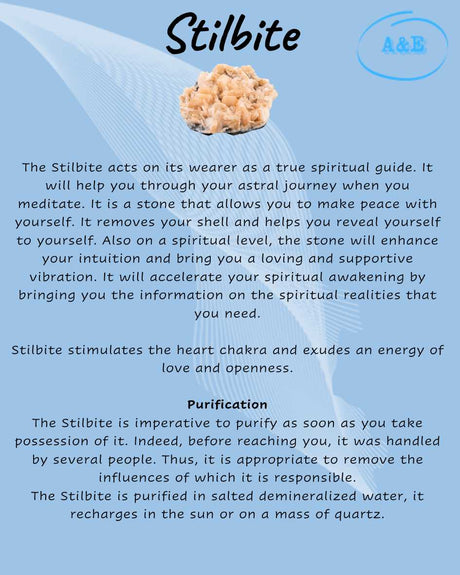 Stilbite

A&E

The Stilbite acts on its wearer as a true spiritual guide. It will help you through your astral journey when you meditate. It is a stone that allows you to make peace with yourself. It removes your shell and helps you reveal yourself to yourself. Also on a spiritual level, the stone will enhance your intuition and bring you a loving and supportive vibration. It will accelerate your spiritual awakening by bringing you the information on the spiritual realities that you need.

Stilbite stimulates the heart chakra and exudes an energy of love and openness.

Purification
The Stilbite is imperative to purify as soon as you take possession of it. Indeed, before reaching you, it was handled by several people. Thus, it is appropriate to remove the influences of which it is responsible.
The Stilbite is purified in salted demineralized water, it recharges in the sun or on a mass of quartz.